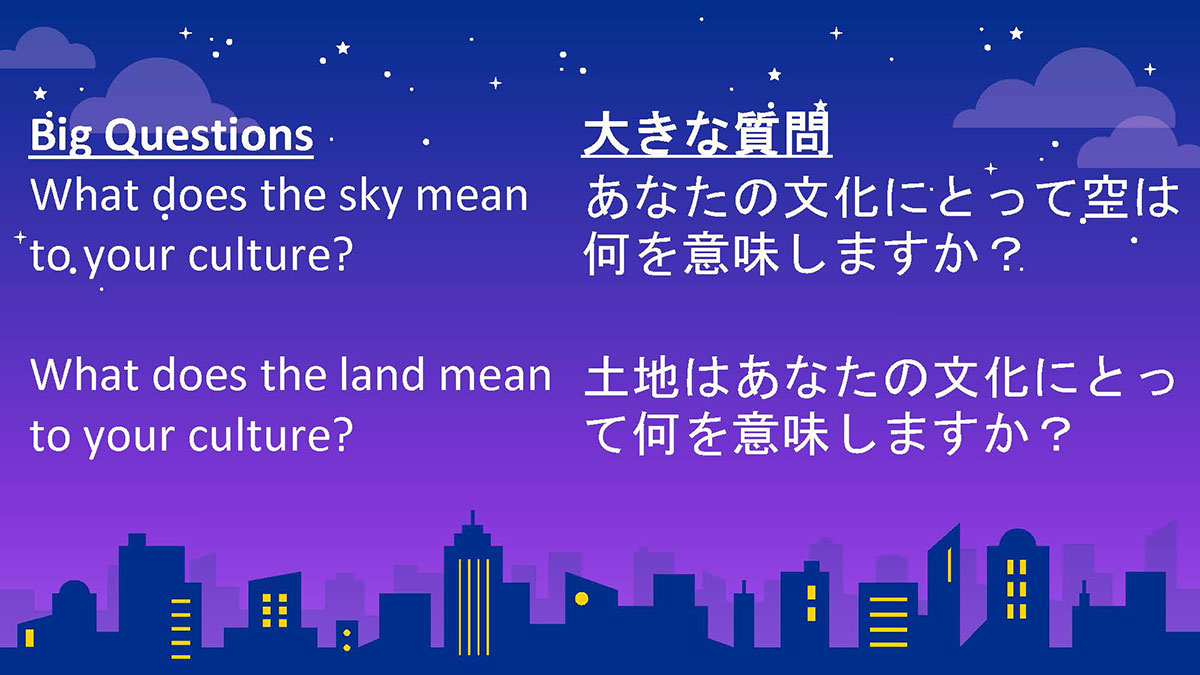 Big Questions
What does the sky mean to your culture?

What does the land mean to your culture?

大きな質問
あなたの文化にとって空は何を意味しますか？

土地はあなたの文化にとって何を意味しますか？